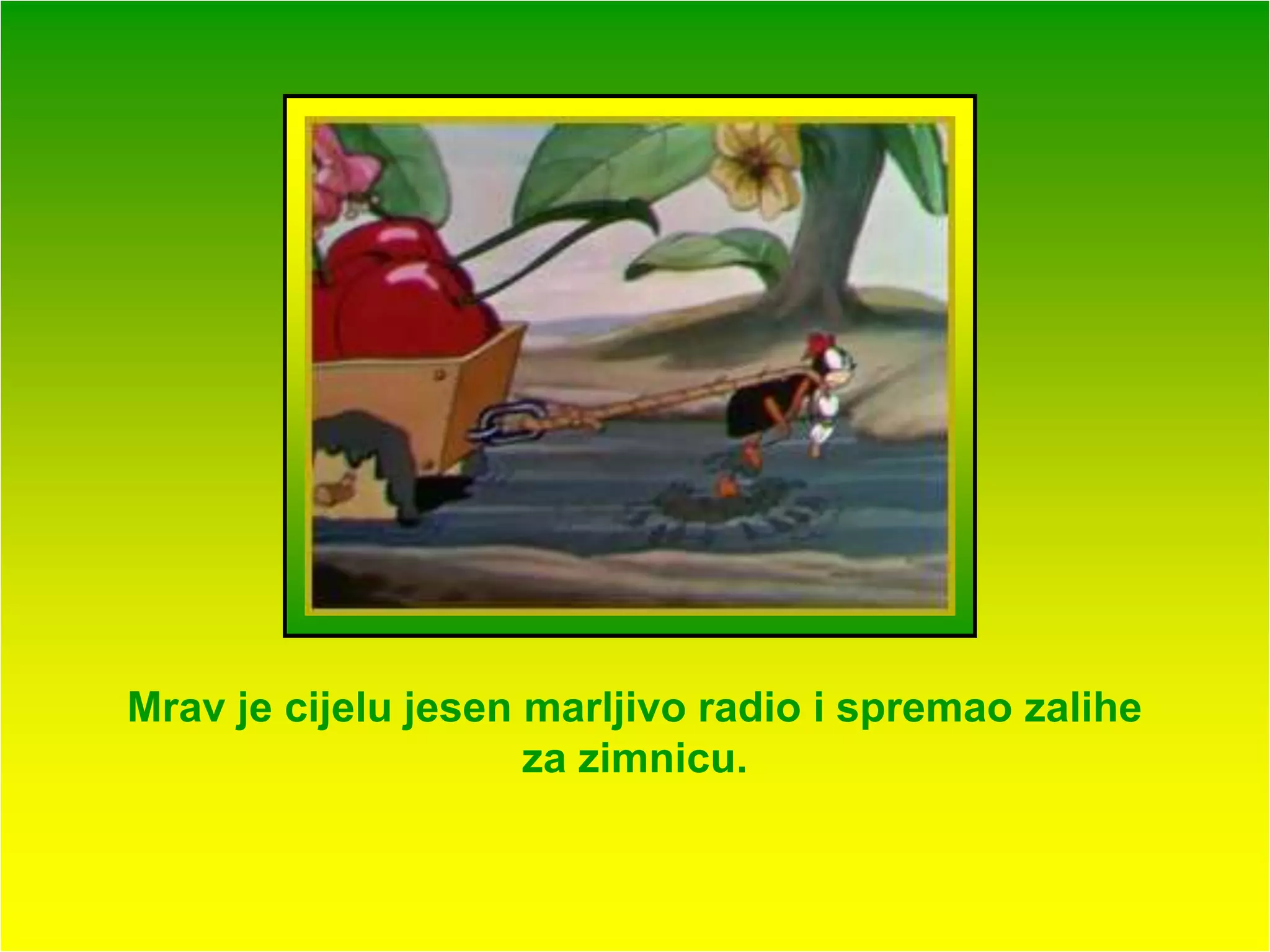 Mrav je cijelu jesen marljivo radio i spremao zalihe za zimnicu.